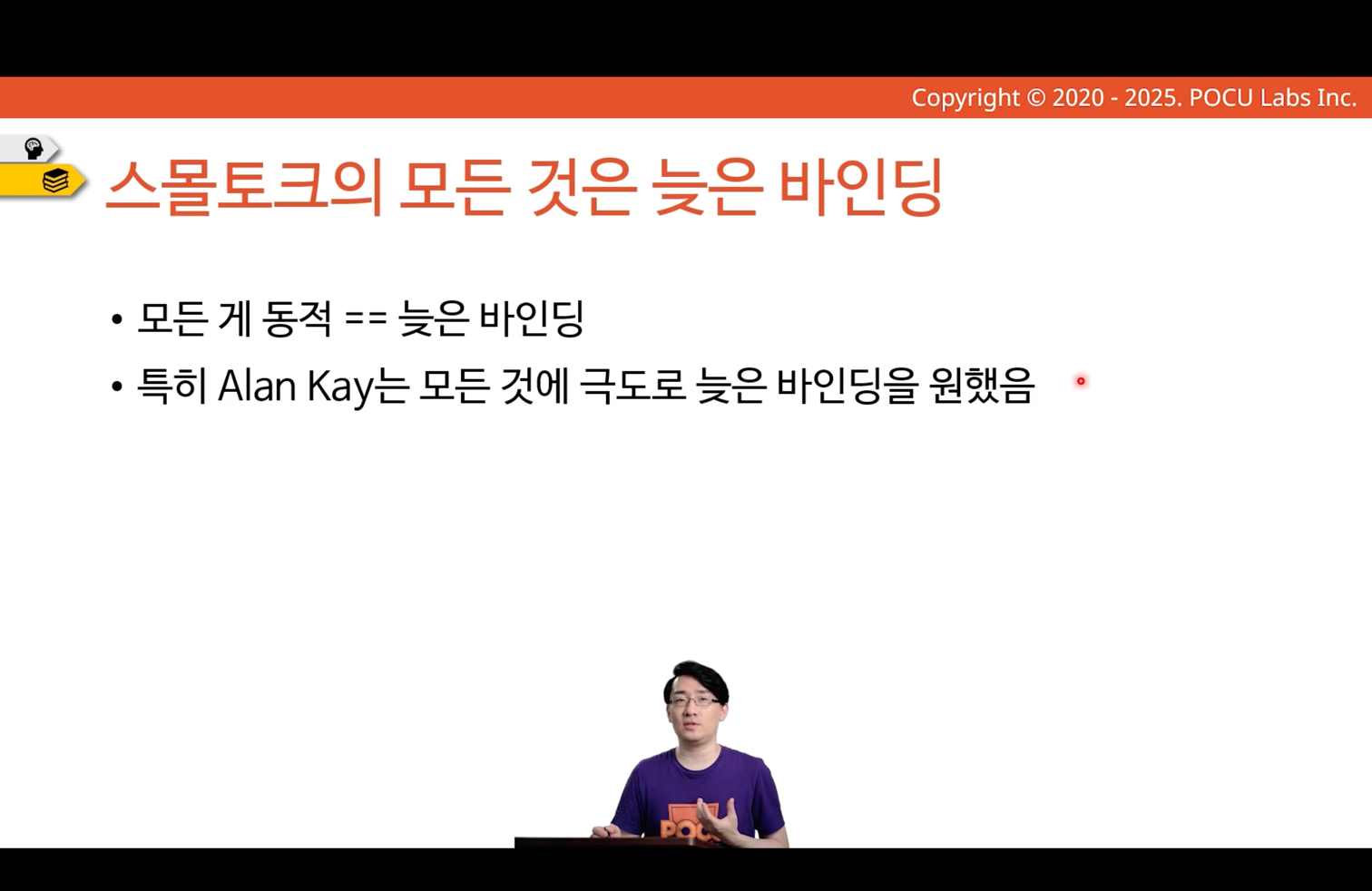 Copyright © 2020 - 2025. POCU Labs Inc.

스몰토크의 모든 것은 늦은 바인딩

• 모든 게 동적 == 늦은 바인딩
• 특히 Alan Kay는 모든 것에 극도로 늦은 바인딩을 원했음

POCU